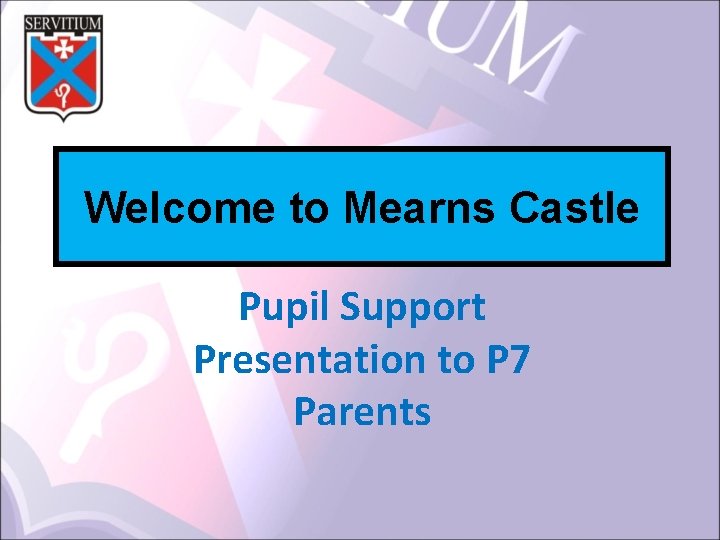 SERVITIUM

Welcome to Mearns Castle

Pupil Support Presentation to P7 Parents